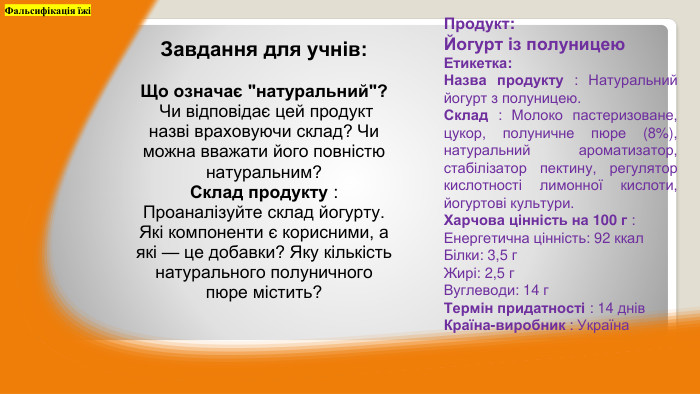 Фальсифікація їжі

Завдання для учнів:

Що означає "натуральний"? Чи відповідає цей продукт назві враховуючи склад? Чи можна вважати його повністю натуральним?
Склад продукту : Проаналізуйте склад йогурту. Які компоненти є корисними, а які — це добавки? Яку кількість натурального полуничного пюре містить?

Продукт:
Йогурт із полуницею
Етикетка:
Назва продукту : Натуральний йогурт з полуницею.
Склад : Молоко пастеризоване, цукор, полуничне пюре (8%), натуральний ароматизатор, стабілізатор пектину, регулятор кислотності лимонної кислоти, йогуртові культури.
Харчова цінність на 100 г :
Енергетична цінність: 92 ккал
Білки: 3,5 г
Жирі: 2,5 г
Вуглеводи: 14 г
Термін придатності : 14 днів
Країна-виробник : Україна